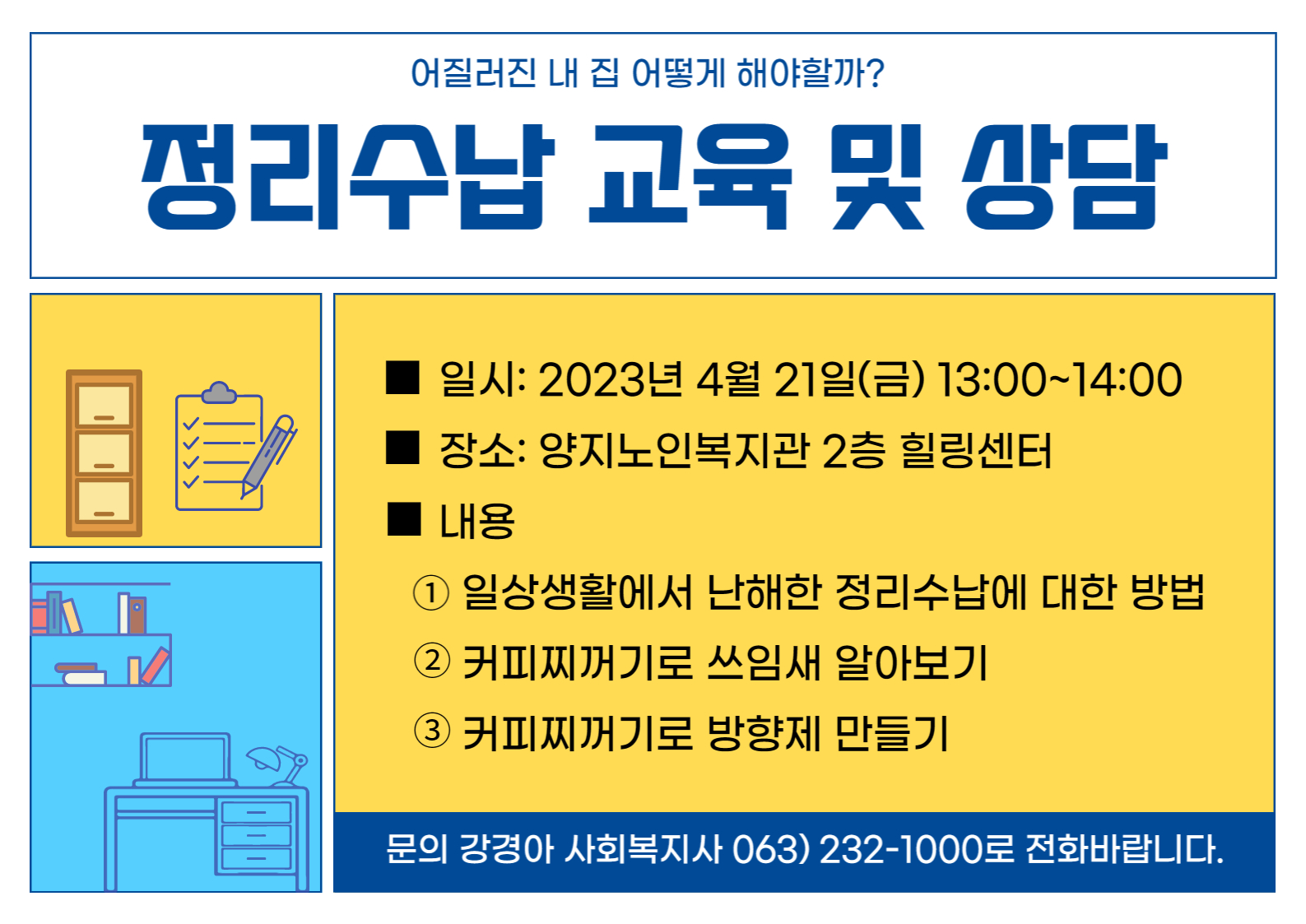 어질러진 내 집 어떻게 해야할까?

정리수납 교육 및 상담

■ 일시: 2023년 4월 21일(금) 13:00~14:00

■ 장소: 양지노인복지관 2층 힐링센터

■ 내용

① 일상생활에서 난해한 정리수납에 대한 방법

② 커피찌꺼기로 쓰임새 알아보기

③ 커피찌꺼기로 방향제 만들기

문의 강경아 사회복지사 063) 232-1000로 전화바랍니다.